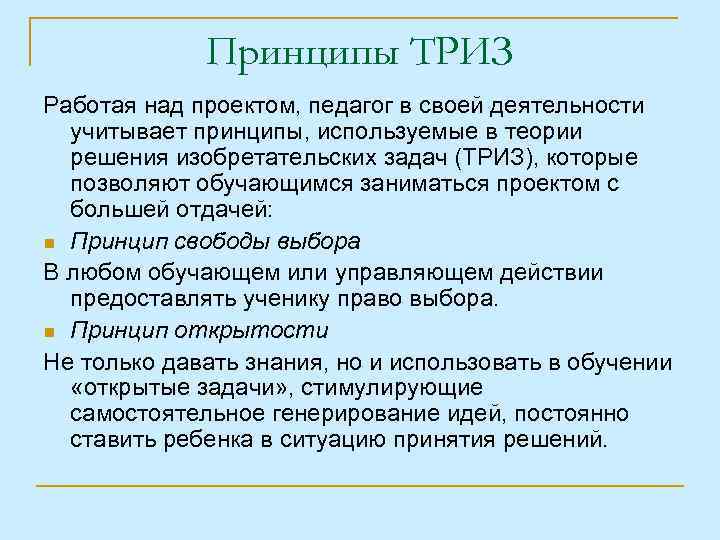 Принципы ТРИЗ

Работая над проектом, педагог в своей деятельности учитывает принципы, используемые в теории решения изобретательских задач (ТРИЗ), которые позволяют обучающимся заниматься проектом с большей отдачей:

Принцип свободы выбора

В любом обучающем или управляющем действии предоставлять ученику право выбора.

Принцип открытости

Не только давать знания, но и использовать в обучении «открытые задачи», стимулирующие самостоятельное генерирование идей, постоянно ставить ребенка в ситуацию принятия решений.